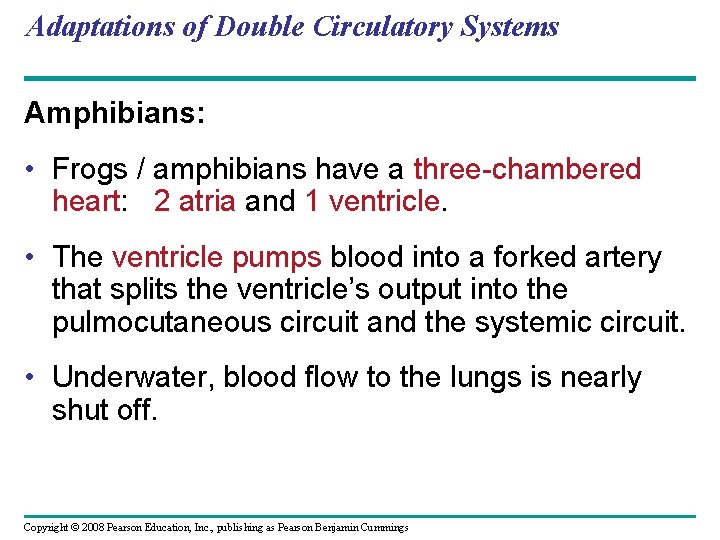 Adaptations of Double Circulatory Systems

Amphibians:

• Frogs / amphibians have a three-chambered heart: 2 atria and 1 ventricle.

• The ventricle pumps blood into a forked artery that splits the ventricle's output into the pulmocutaneous circuit and the systemic circuit.

• Underwater, blood flow to the lungs is nearly shut off.

Copyright © 2008 Pearson Education, Inc., publishing as Pearson Benjamin Cummings